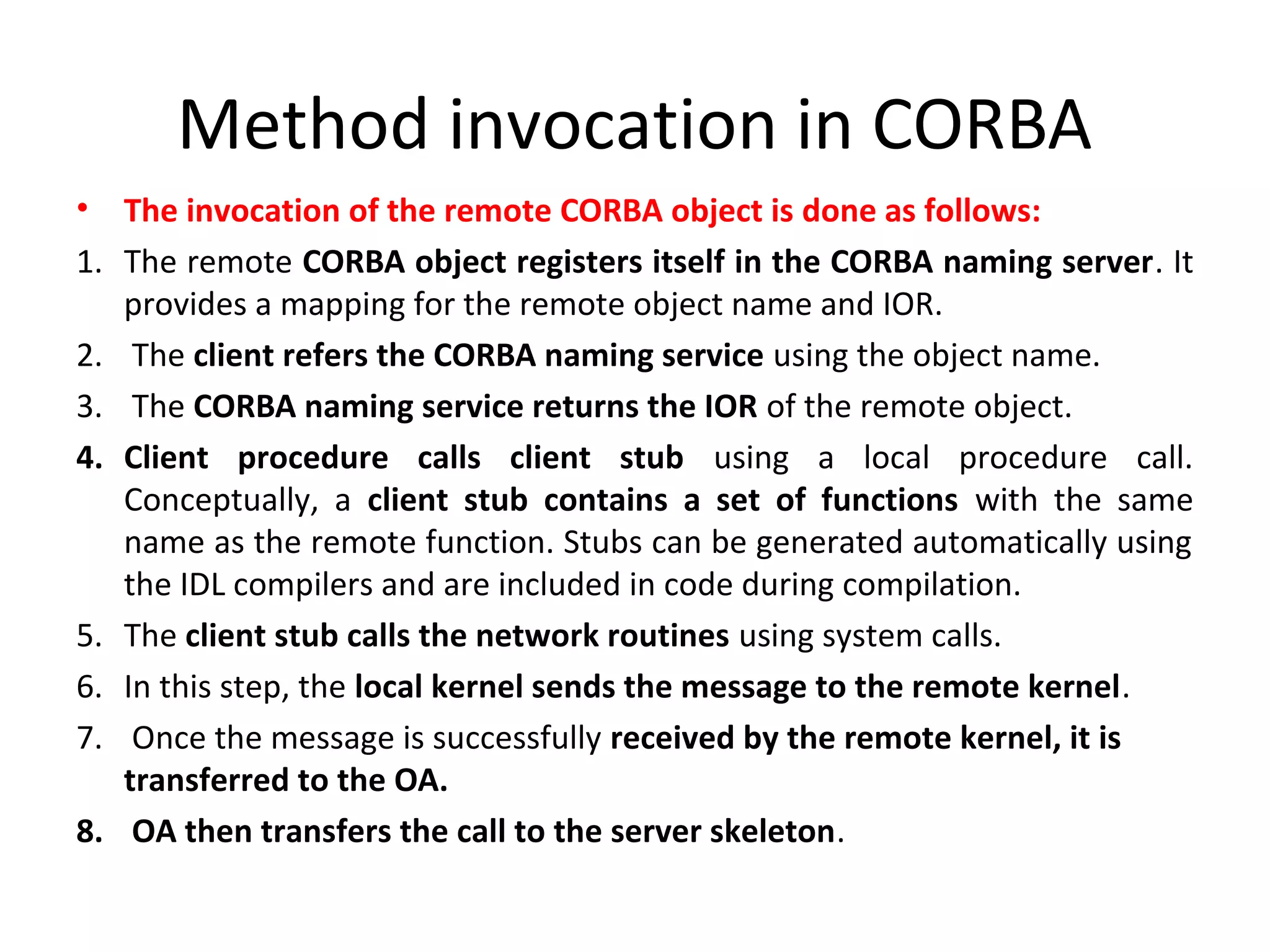 Method invocation in CORBA

• The invocation of the remote CORBA object is done as follows:

1. The remote CORBA object registers itself in the CORBA naming server. It provides a mapping for the remote object name and IOR.

2. The client refers the CORBA naming service using the object name.

3. The CORBA naming service returns the IOR of the remote object.

4. Client procedure calls client stub using a local procedure call. Conceptually, a client stub contains a set of functions with the same name as the remote function. Stubs can be generated automatically using the IDL compilers and are included in code during compilation.

5. The client stub calls the network routines using system calls.

6. In this step, the local kernel sends the message to the remote kernel.

7. Once the message is successfully received by the remote kernel, it is transferred to the OA.

8. OA then transfers the call to the server skeleton.